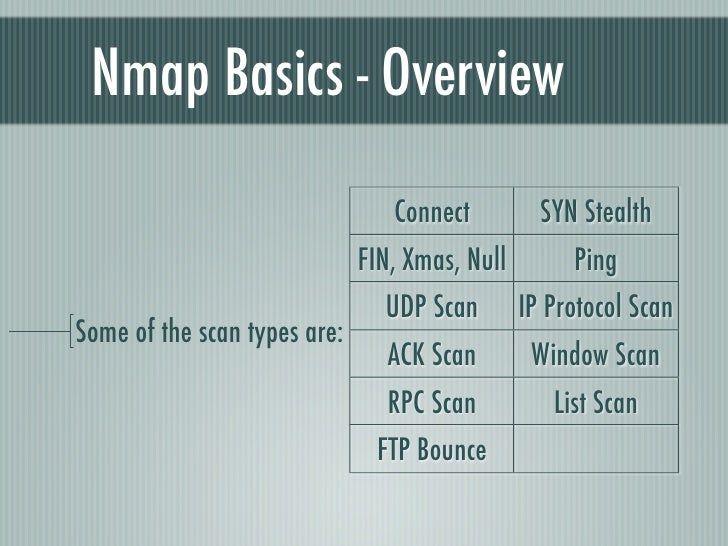 Nmap Basics - Overview

Some of the scan types are:

| Connect | SYN Stealth |
|---|---|
| FIN, Xmas, Null | Ping |
| UDP Scan | IP Protocol Scan |
| ACK Scan | Window Scan |
| RPC Scan | List Scan |
| FTP Bounce | |